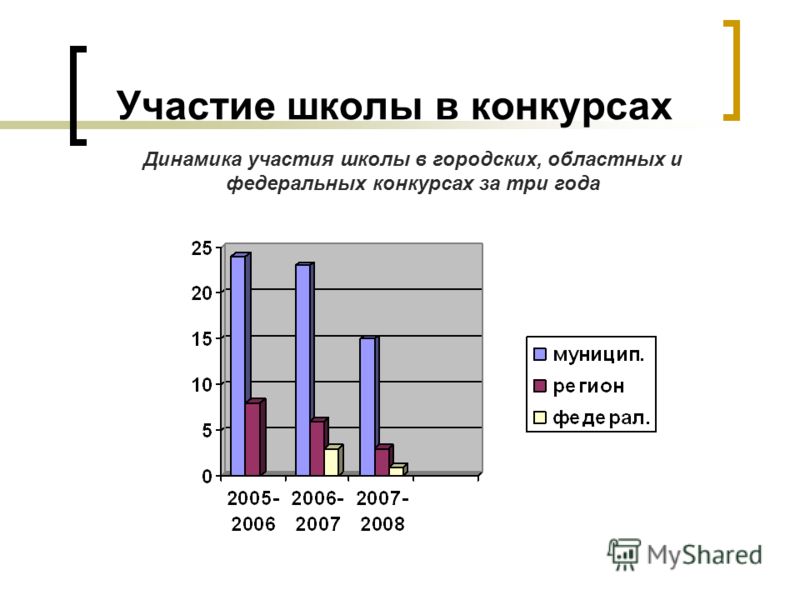 Участие школы в конкурсах

Динамика участия школы в городских, областных и федеральных конкурсах за три года

25
20
15
10
5
0

2005-2006
2006-2007
2007-2008

муницип.
регион
федерал.

MyShared